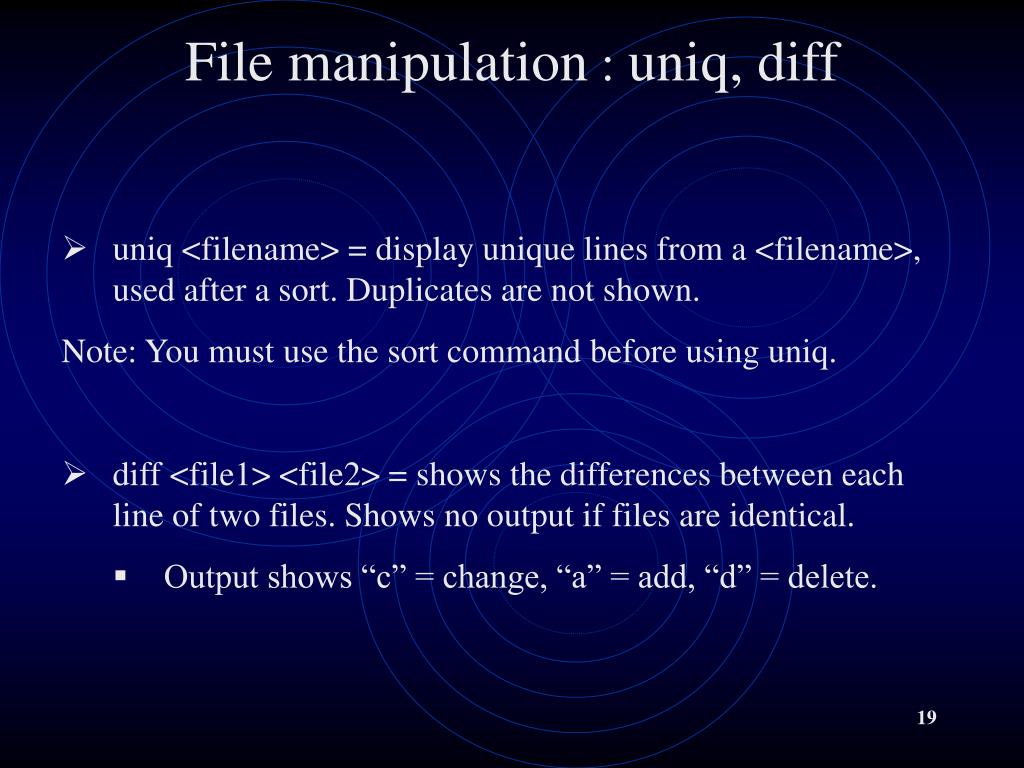 File manipulation : uniq, diff

➢ uniq <filename> = display unique lines from a <filename>, used after a sort. Duplicates are not shown.

Note: You must use the sort command before using uniq.

➢ diff <file1> <file2> = shows the differences between each line of two files. Shows no output if files are identical.

▪ Output shows “c” = change, “a” = add, “d” = delete.

19